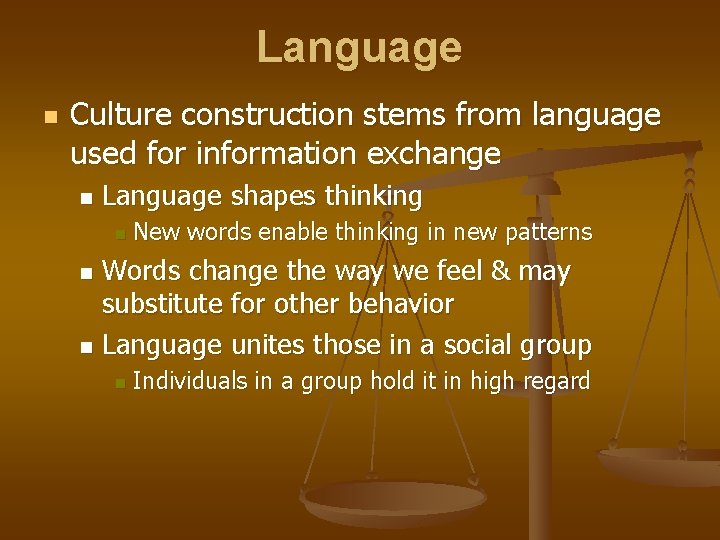 Language

Culture construction stems from language used for information exchange

Language shapes thinking

New words enable thinking in new patterns

Words change the way we feel & may substitute for other behavior

Language unites those in a social group

Individuals in a group hold it in high regard